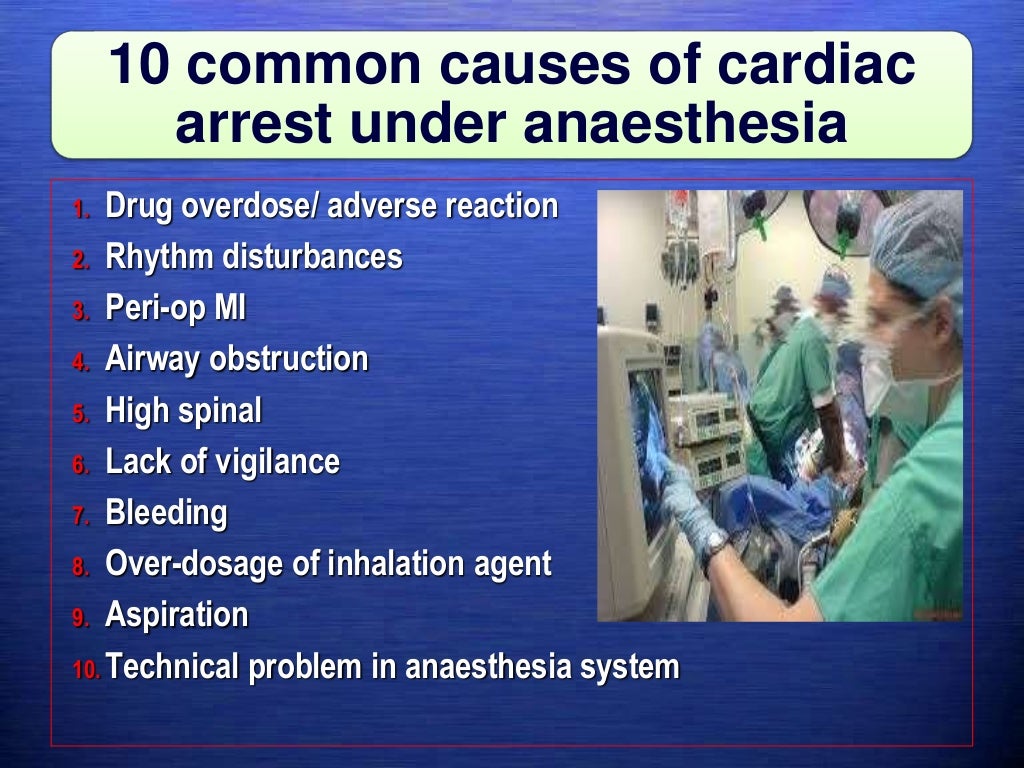 10 common causes of cardiac arrest under anaesthesia

1. Drug overdose/ adverse reaction
2. Rhythm disturbances
3. Peri-op MI
4. Airway obstruction
5. High spinal
6. Lack of vigilance
7. Bleeding
8. Over-dosage of inhalation agent
9. Aspiration
10. Technical problem in anaesthesia system